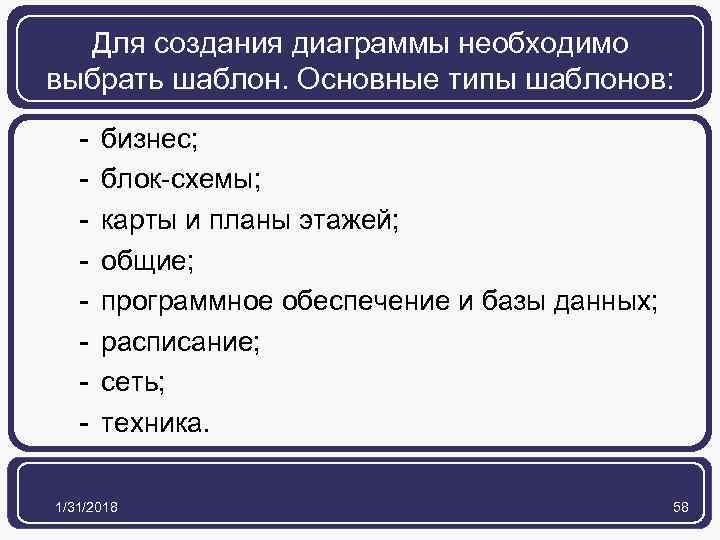 Для создания диаграммы необходимо выбрать шаблон. Основные типы шаблонов:

- бизнес;
- блок-схемы;
- карты и планы этажей;
- общие;
- программное обеспечение и базы данных;
- расписание;
- сеть;
- техника.

1/31/2018

58